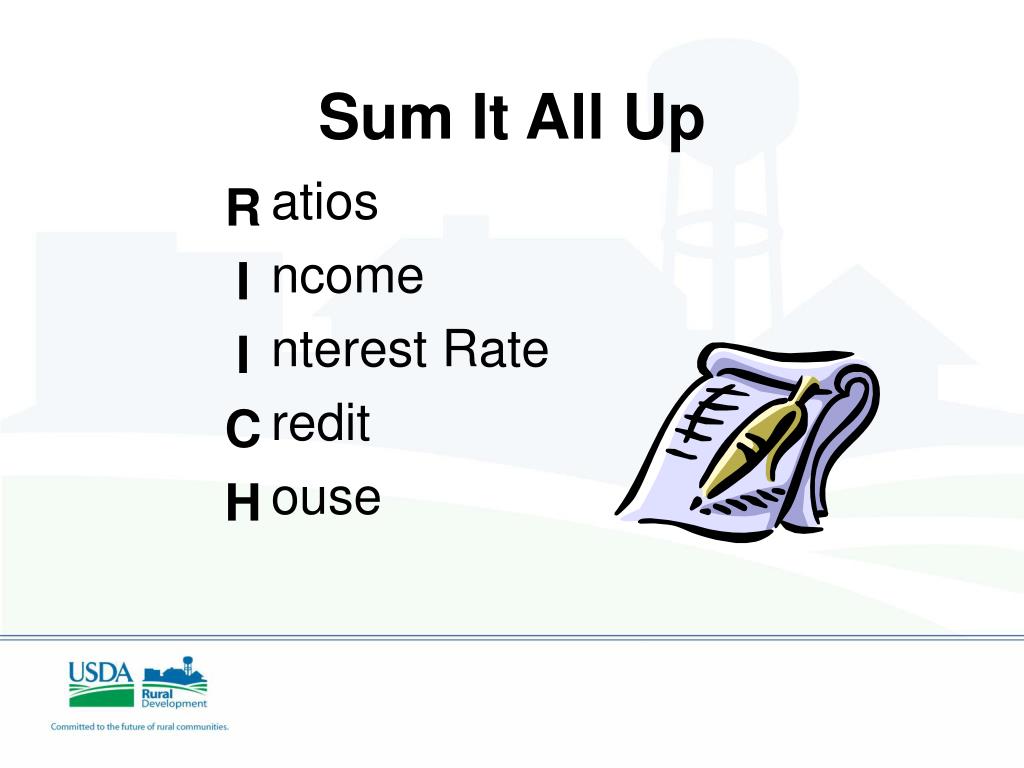 Sum It All Up

R atios
I ncome
I nterest Rate
C redit
H ouse

USDA
Rural Development
Committed to the future of rural communities.